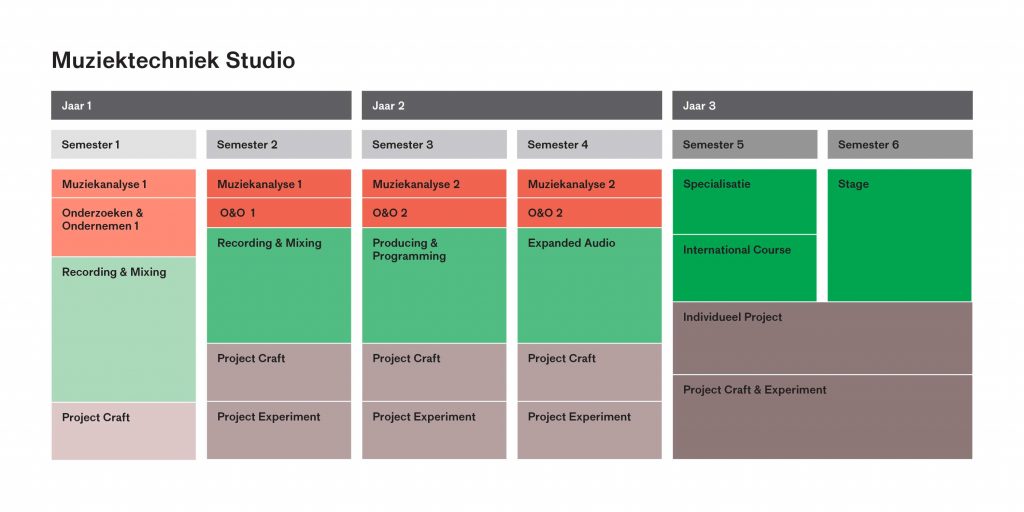 Muziektechniek Studio

Jaar 1

Semester 1

Muziekanalyse 1

Onderzoeken & Ondernemen 1

Recording & Mixing

Project Craft

Semester 2

Muziekanalyse 1

O&O 1

Recording & Mixing

Project Craft

Project Experiment

Jaar 2

Semester 3

Muziekanalyse 2

O&O 2

Producing & Programming

Project Craft

Project Experiment

Semester 4

Muziekanalyse 2

O&O 2

Expanded Audio

Project Craft

Project Experiment

Jaar 3

Semester 5

Specialisatie

International Course

Semester 6

Stage

Individueel Project

Project Craft & Experiment